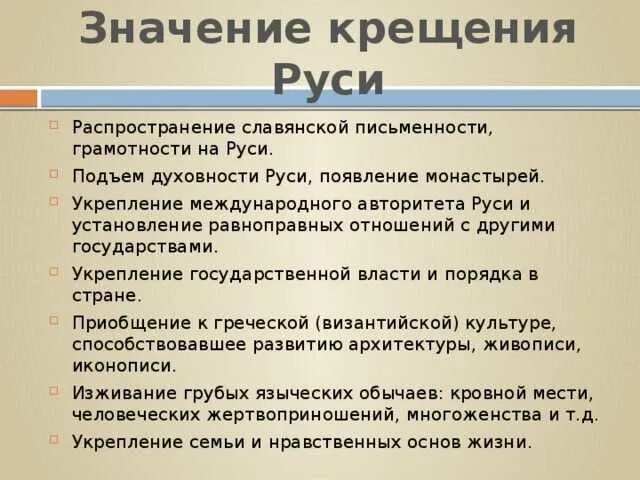 Значение крещения Руси

Распространение славянской письменности, грамотности на Руси.

Подъем духовности Руси, появление монастырей.

Укрепление международного авторитета Руси и установление равноправных отношений с другими государствами.

Укрепление государственной власти и порядка в стране.

Приобщение к греческой (византийской) культуре, способствовавшее развитию архитектуры, живописи, иконописи.

Изживание грубых языческих обычаев: кровной мести, человеческих жертвоприношений, многоженства и т.д.

Укрепление семьи и нравственных основ жизни.